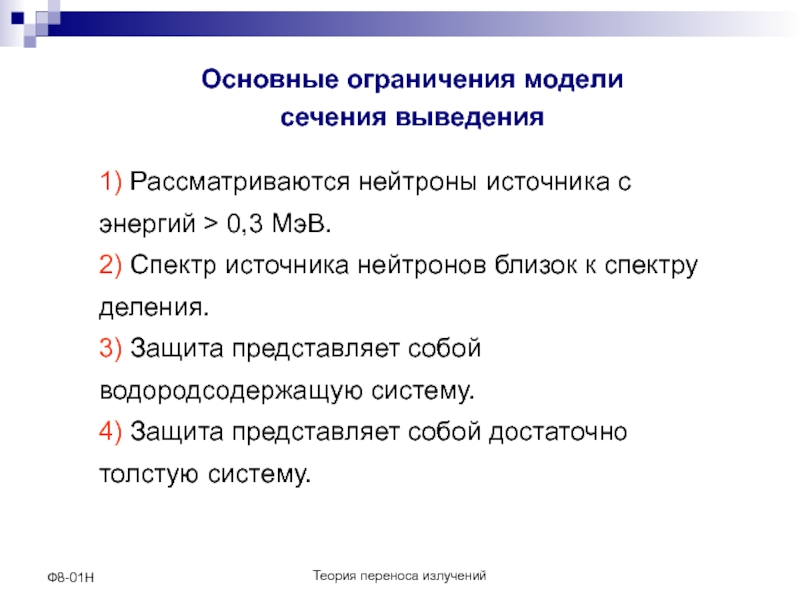 Основные ограничения модели сечения выведения

1) Рассматриваются нейтроны источника с энергий > 0,3 МэВ.

2) Спектр источника нейтронов близок к спектру деления.

3) Защита представляет собой водородсодержащую систему.

4) Защита представляет собой достаточно толстую систему.

Ф8-01Н

Теория переноса излучений